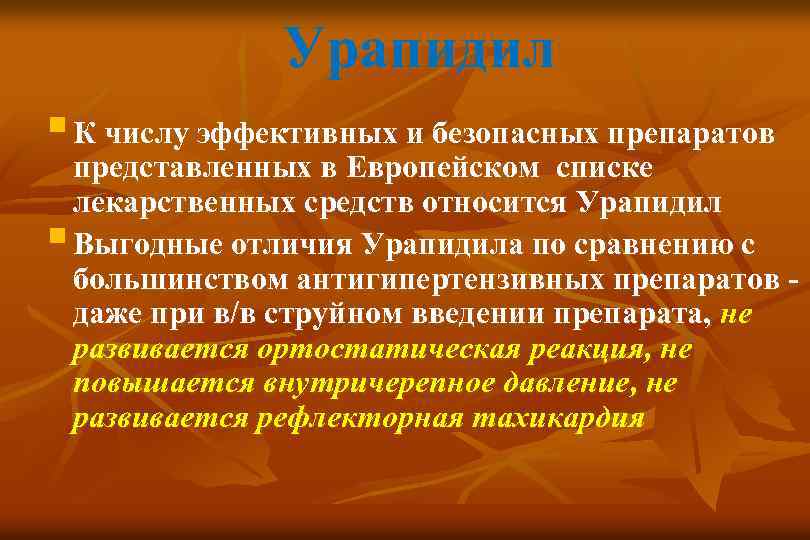 Урапидил

К числу эффективных и безопасных препаратов представленных в Европейском списке лекарственных средств относится Урапидил

Выгодные отличия Урапидила по сравнению с большинством антигипертензивных препаратов - даже при в/в струйном введении препарата, не развивается ортостатическая реакция, не повышается внутричерепное давление, не развивается рефлекторная тахикардия